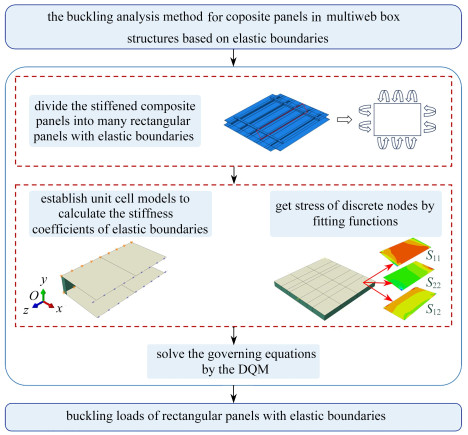 the buckling analysis method for coposite panels in multiweb box structures based on elastic boundaries

divide the stiffened composite panels into many rectangular panels with elastic boundaries

establish unit cell models to calculate the stiffness coefficients of elastic boundaries

get stress of discrete nodes by fitting functions

$y$
$O$
$z$
$x$

$S_{11}$
$S_{22}$
$S_{12}$

solve the governing equations by the DQM

buckling loads of rectangular panels with elastic boundaries